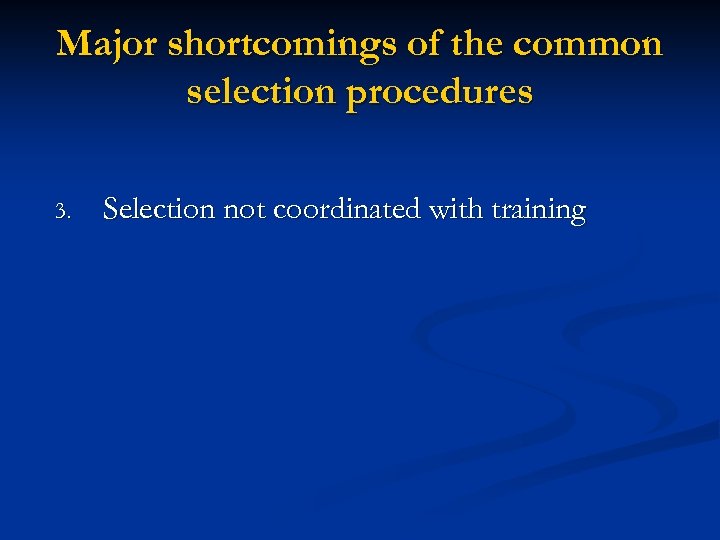 Major shortcomings of the common selection procedures

3. Selection not coordinated with training